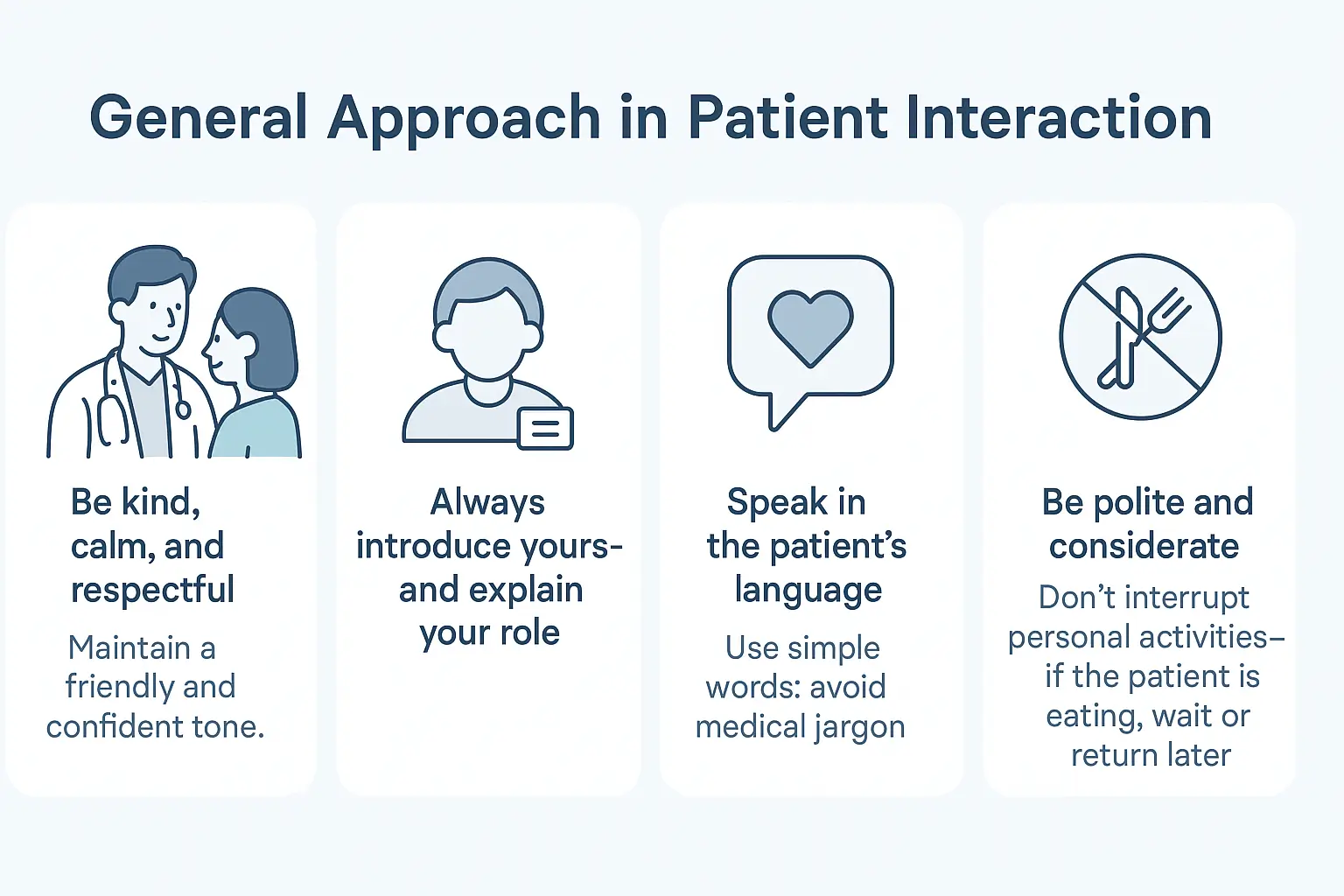 General Approach in Patient Interaction

Be kind, calm, and respectful

Maintain a friendly and confident tone.

Always introduce yours- and explain your role

Speak in the patient's language

Use simple words: avoid medical jargon

Be polite and considerate

Don't interrupt personal activities– if the patient is eating, wait or return later